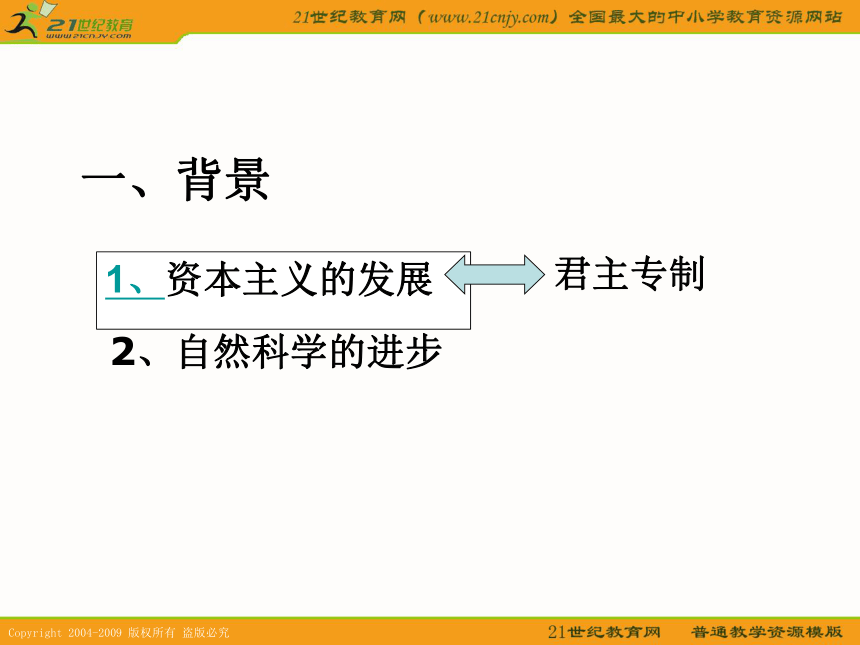 21世纪教育
www.21cnjy.com

21世纪教育网（www.21cnjy.com）全国最大的中小学教育资源网站

一、背景

1、资本主义的发展

君主专制

2、自然科学的进步

Copyright 2004-2009 版权所有 盗版必究

21世纪教育网 普通教学资源模版